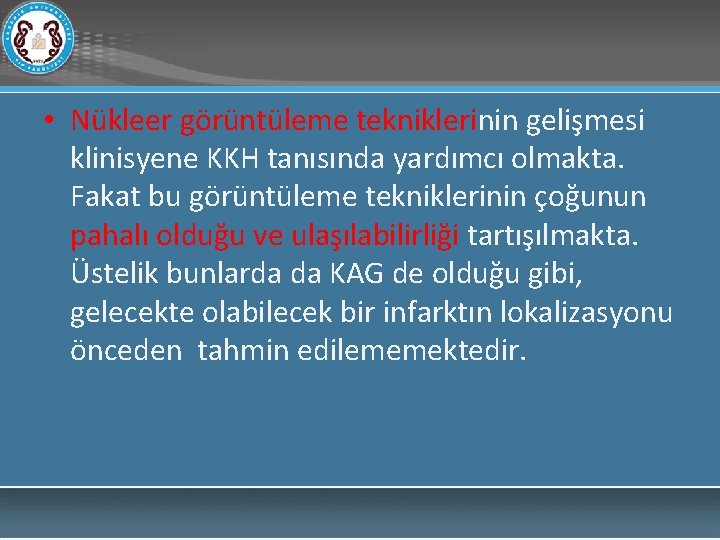 • Nükleer görüntüleme tekniklerinin gelişmesi klinisyene KKH tanısında yardımcı olmakta. Fakat bu görüntüleme tekniklerinin çoğunun pahalı olduğu ve ulaşılabilirliği tartışılmakta. Üstelik bunlarda da KAG de olduğu gibi, gelecekte olabilecek bir infarktın lokalizasyonu önceden tahmin edilememektedir.